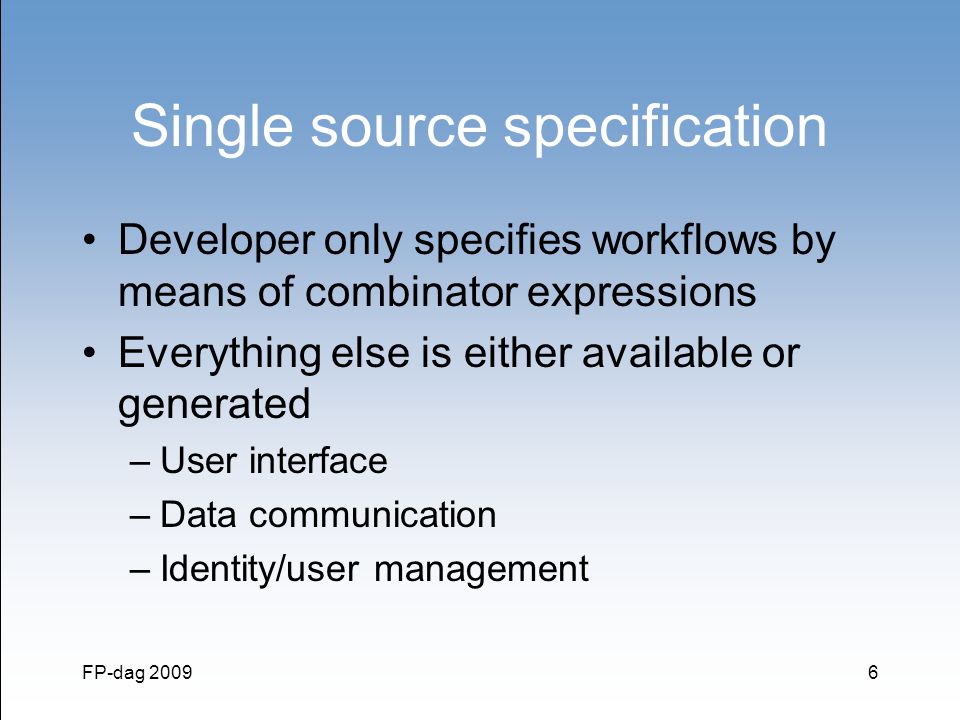 Single source specification

• Developer only specifies workflows by means of combinator expressions

• Everything else is either available or generated

– User interface

– Data communication

– Identity/user management

FP-dag 2009

6